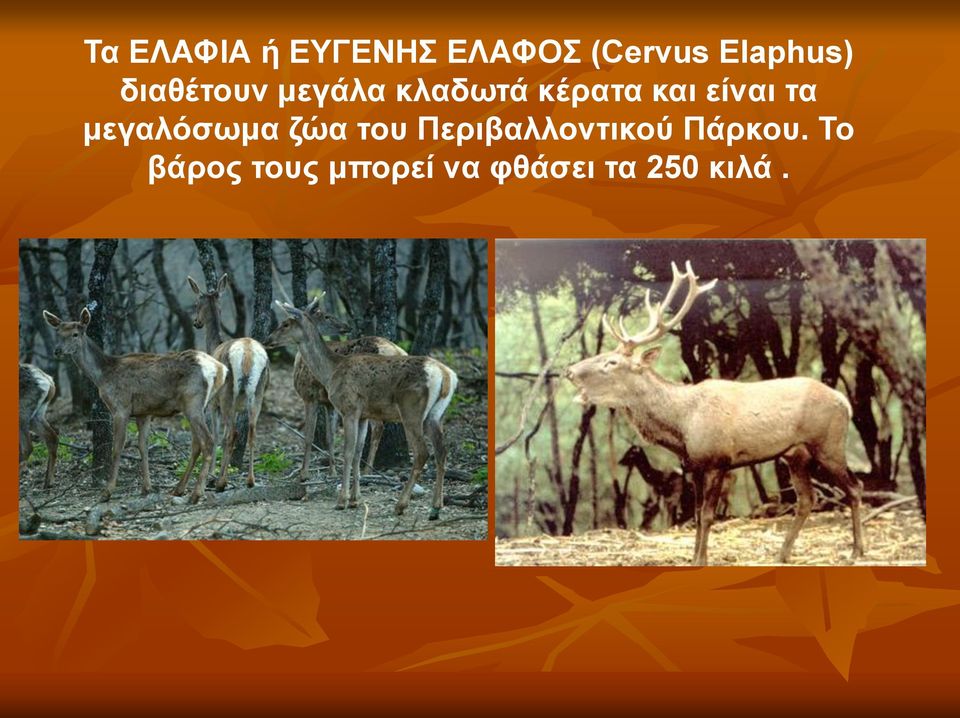 Τα ΕΛΑΦΙΑ ή ΕΥΓΕΝΗΣ ΕΛΑΦΟΣ (Cervus Elaphus) διαθέτουν μεγάλα κλαδωτά κέρατα και είναι τα μεγαλόσωμα ζώα του Περιβαλλοντικού Πάρκου. Το βάρος τους μπορεί να φθάσει τα 250 κιλά .